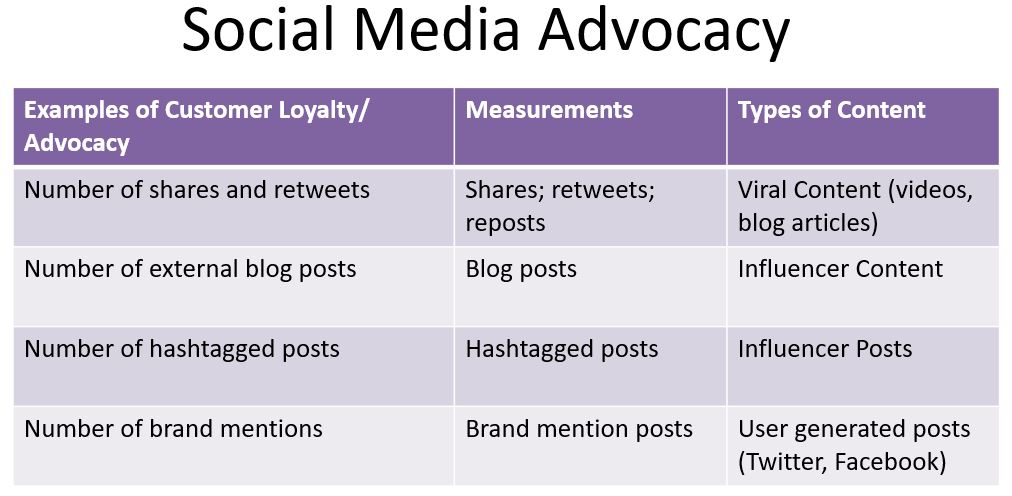 Social Media Advocacy

| Examples of Customer Loyalty/ Advocacy | Measurements | Types of Content |
|---|---|---|
| Number of shares and retweets | Shares; retweets; reposts | Viral Content (videos, blog articles) |
| Number of external blog posts | Blog posts | Influencer Content |
| Number of hashtagged posts | Hashtagged posts | Influencer Posts |
| Number of brand mentions | Brand mention posts | User generated posts (Twitter, Facebook) |